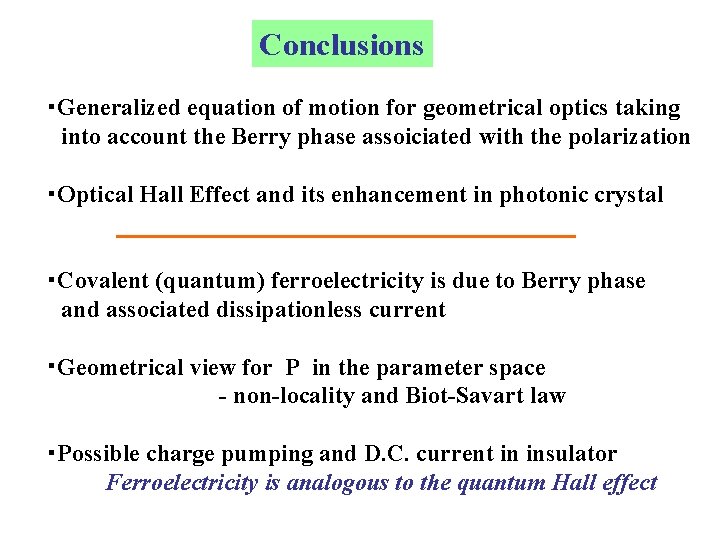 Conclusions

▪Generalized equation of motion for geometrical optics taking into account the Berry phase assoiciated with the polarization

▪Optical Hall Effect and its enhancement in photonic crystal

▪Covalent (quantum) ferroelectricity is due to Berry phase and associated dissipationless current

▪Geometrical view for P in the parameter space
- non-locality and Biot-Savart law

▪Possible charge pumping and D.C. current in insulator
Ferroelectricity is analogous to the quantum Hall effect